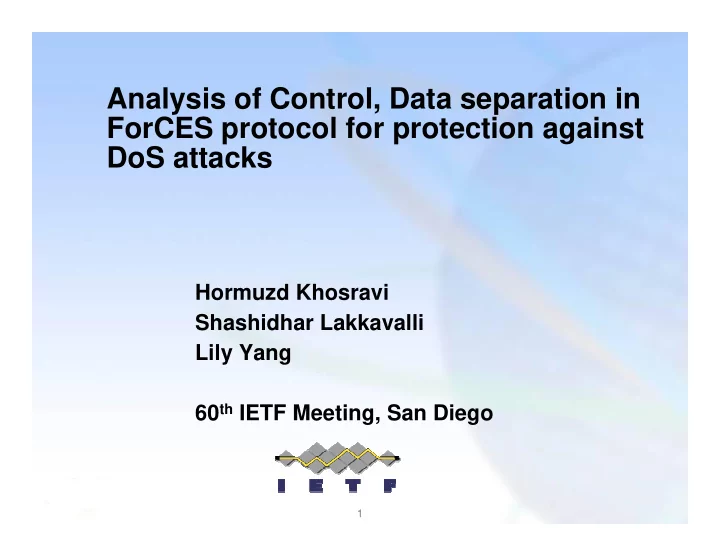 Analysis of Control, Data separation in ForCES protocol for protection against DoS attacks

Hormuzd Khosravi
Shashidhar Lakkavalli
Lily Yang

60$^{th}$ IETF Meeting, San Diego

I E T F

1